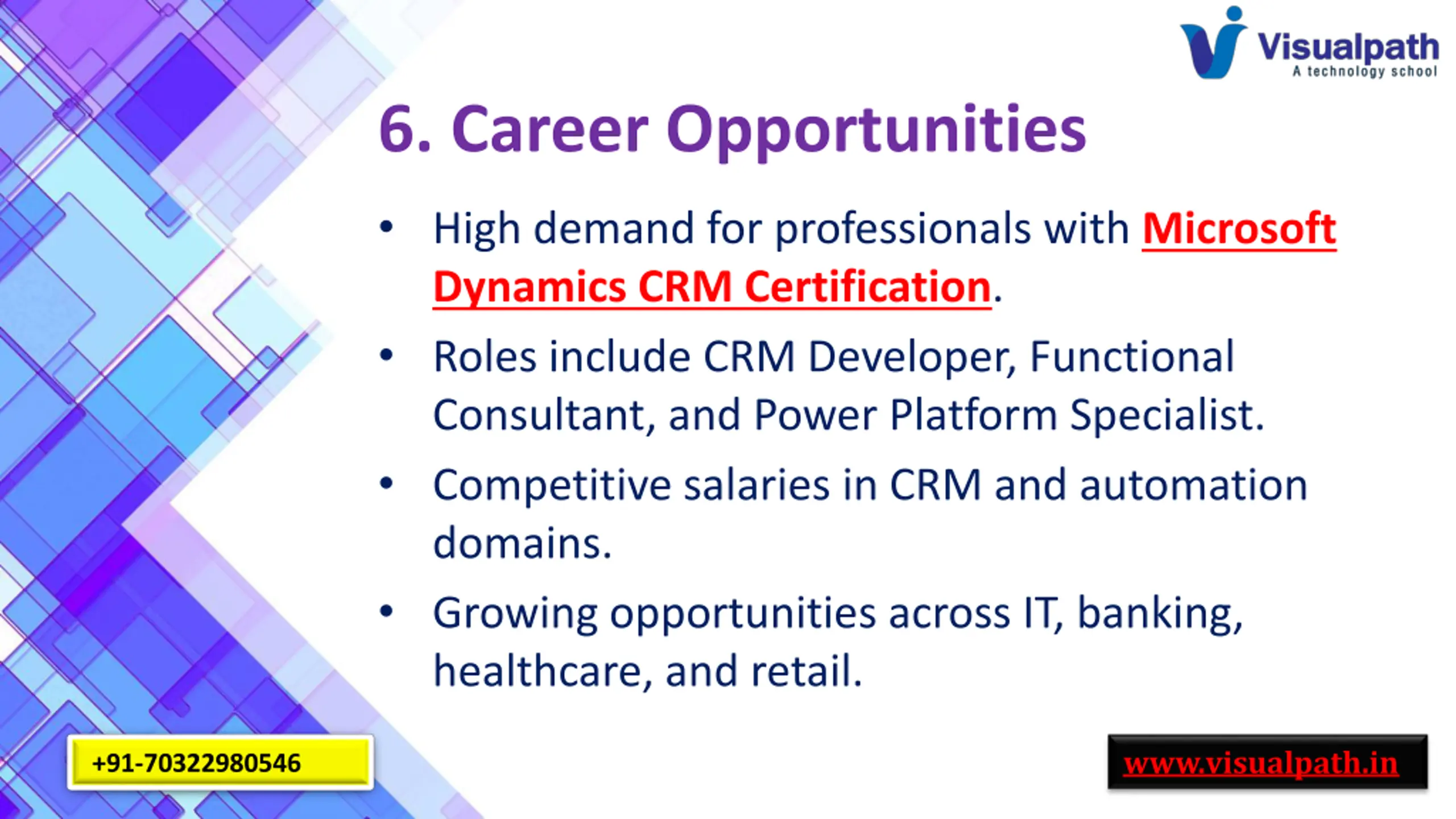 Visualpath
A technology school

6. Career Opportunities

• High demand for professionals with Microsoft Dynamics CRM Certification.
• Roles include CRM Developer, Functional Consultant, and Power Platform Specialist.
• Competitive salaries in CRM and automation domains.
• Growing opportunities across IT, banking, healthcare, and retail.

+91-70322980546

www.visualpath.in